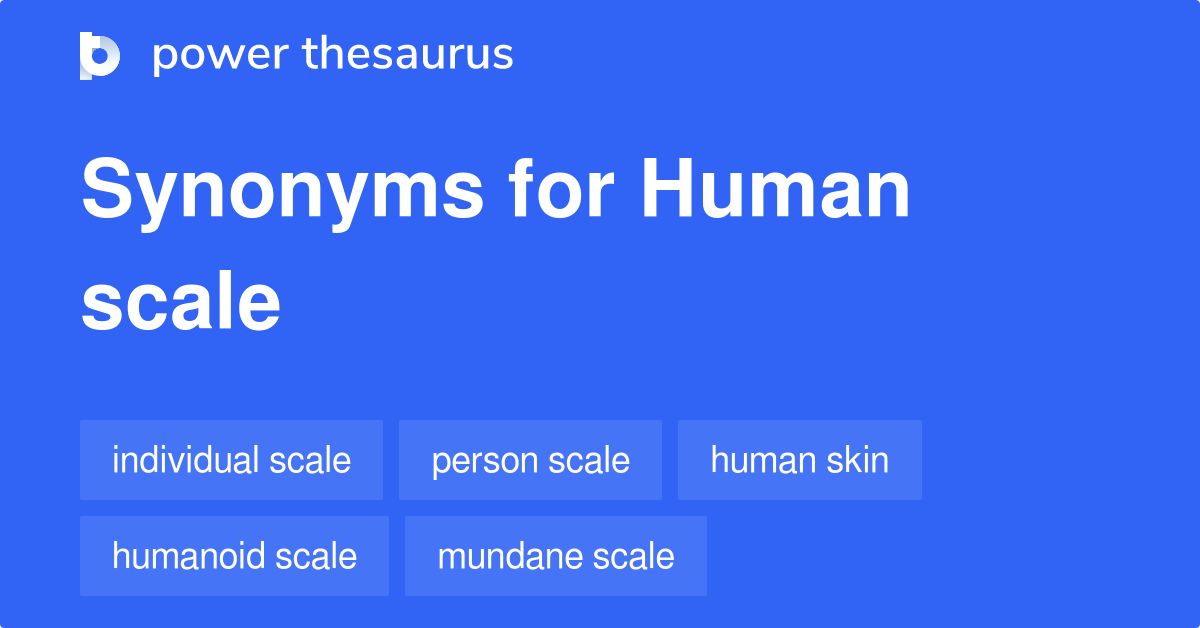 power thesaurus

Synonyms for Human scale

individual scale
person scale
human skin
humanoid scale
mundane scale